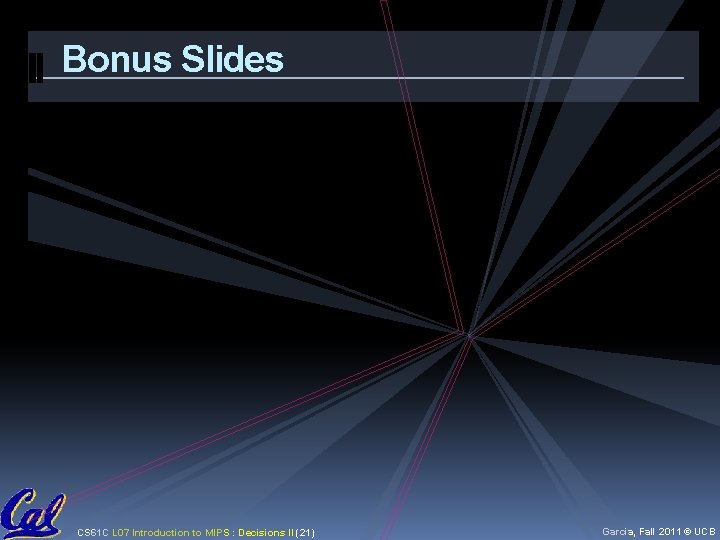 Bonus Slides

Cal

CS61C L07 Introduction to MIPS : Decisions II (21)

Garcia, Fall 2011 © UCB